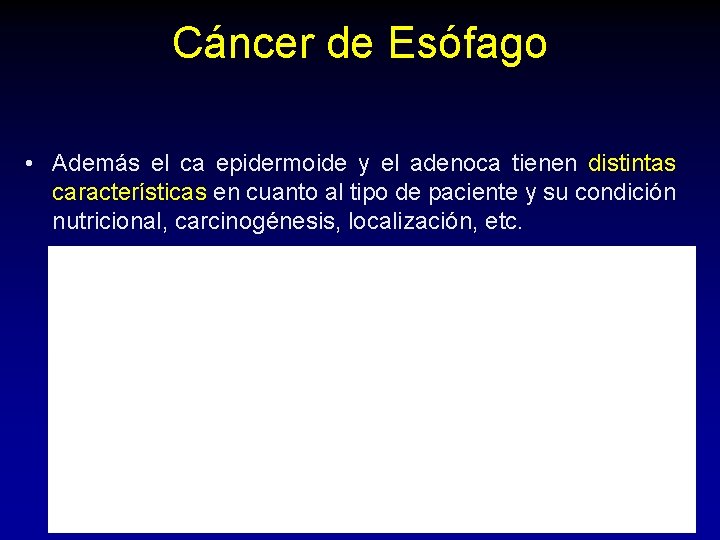 Cáncer de Esófago

• Además el ca epidermoide y el adenoca tienen distintas características en cuanto al tipo de paciente y su condición nutricional, carcinogénesis, localización, etc.